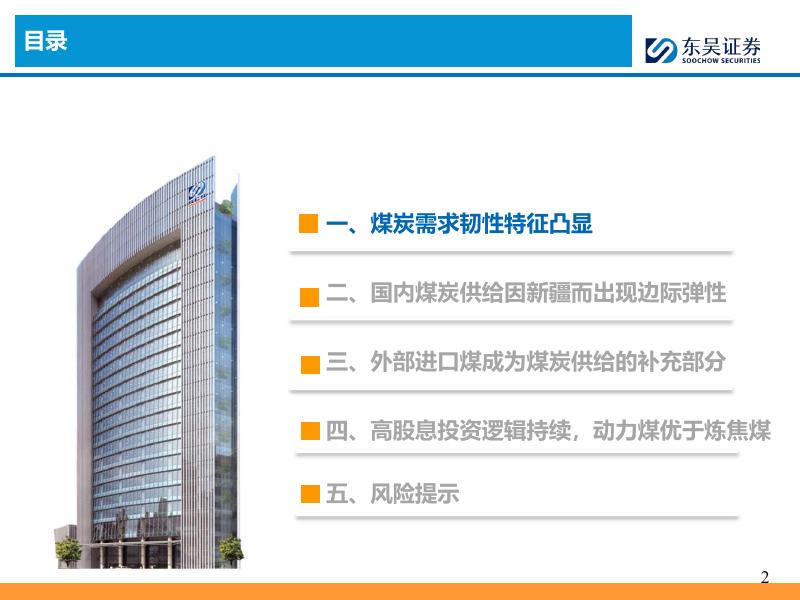 目录

东吴证券
SOOCHOW SECURITIES

一、煤炭需求韧性特征凸显

二、国内煤炭供给因新疆而出现边际弹性

三、外部进口煤成为煤炭供给的补充部分

四、高股息投资逻辑持续，动力煤优于炼焦煤

五、风险提示

2